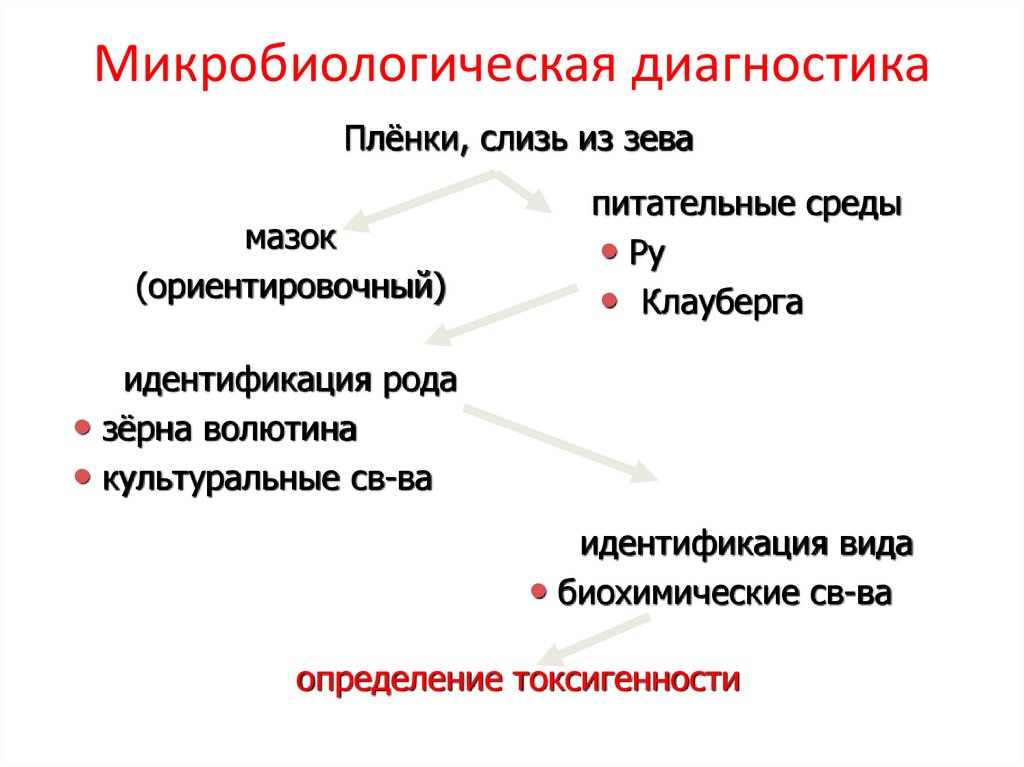 Микробиологическая диагностика

Плёнки, слизь из зева

мазок
(ориентировочный)

питательные среды
• Ру
• Клауберга

идентификация рода
• зёрна волютина
• культуральные св-ва

идентификация вида
• биохимические св-ва

определение токсигенности